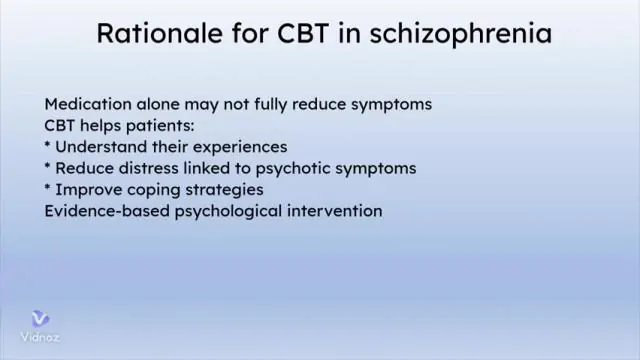 Rationale for CBT in schizophrenia

Medication alone may not fully reduce symptoms
CBT helps patients:
* Understand their experiences
* Reduce distress linked to psychotic symptoms
* Improve coping strategies
Evidence-based psychological intervention

Vidnoz